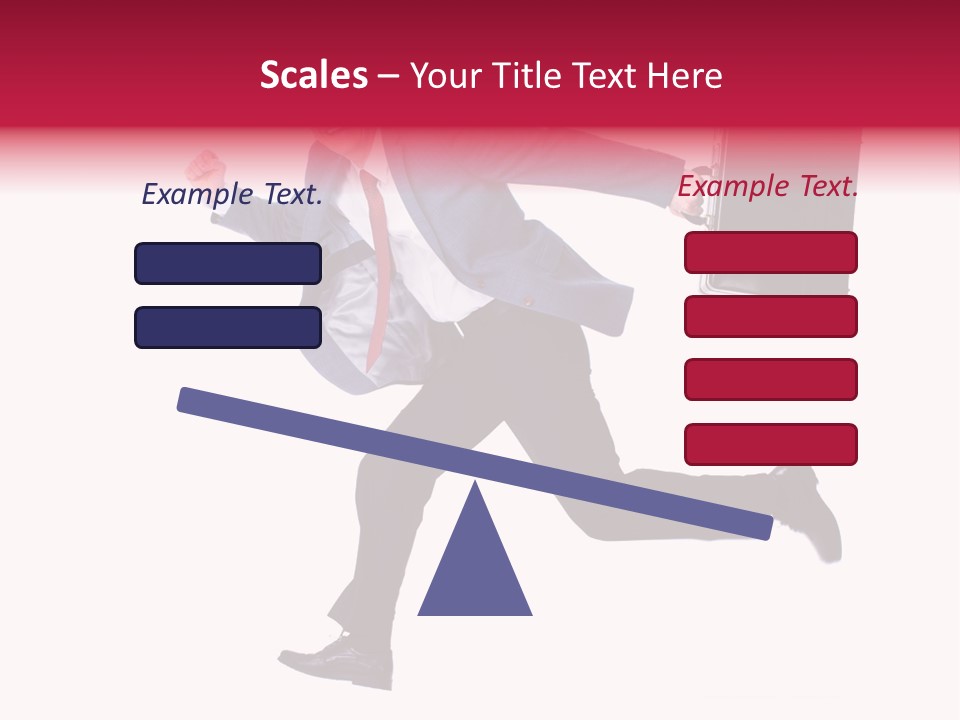 Scales – Your Title Text Here

Example Text.

Example Text.